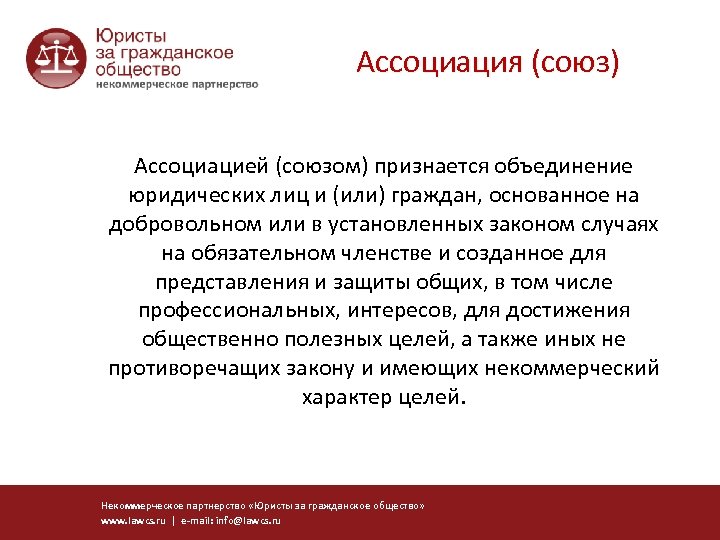 Юристы за гражданское общество
некоммерческое партнерство

Ассоциация (союз)

Ассоциацией (союзом) признается объединение юридических лиц и (или) граждан, основанное на добровольном или в установленных законом случаях на обязательном членстве и созданное для представления и защиты общих, в том числе профессиональных, интересов, для достижения общественно полезных целей, а также иных не противоречащих закону и имеющих некоммерческий характер целей.

Некоммерческое партнерство «Юристы за гражданское общество»
www.lawcs.ru | e-mail: info@lawcs.ru